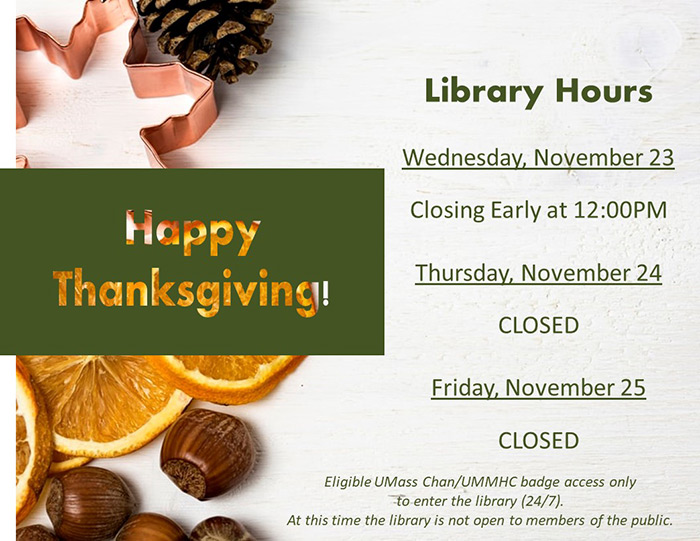 Happy Thanksgiving!

Library Hours

Wednesday, November 23

Closing Early at 12:00PM

Thursday, November 24

CLOSED

Friday, November 25

CLOSED

Eligible UMass Chan/UMMHC badge access only to enter the library (24/7). At this time the library is not open to members of the public.